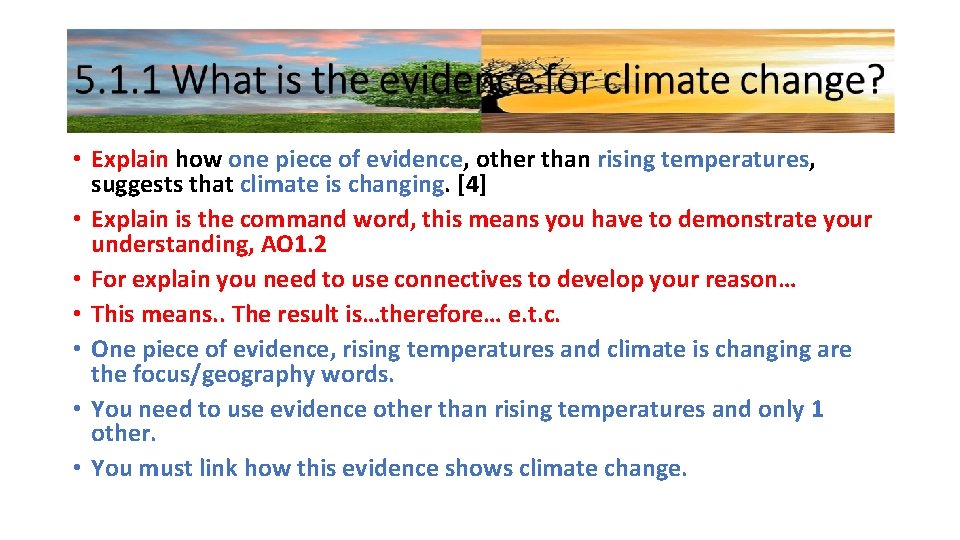 5.1.1 What is the evidence for climate change?

• Explain how one piece of evidence, other than rising temperatures, suggests that climate is changing. [4]
• Explain is the command word, this means you have to demonstrate your understanding, AO1.2
• For explain you need to use connectives to develop your reason…
• This means.. The result is…therefore… e.t.c.
• One piece of evidence, rising temperatures and climate is changing are the focus/geography words.
• You need to use evidence other than rising temperatures and only 1 other.
• You must link how this evidence shows climate change.